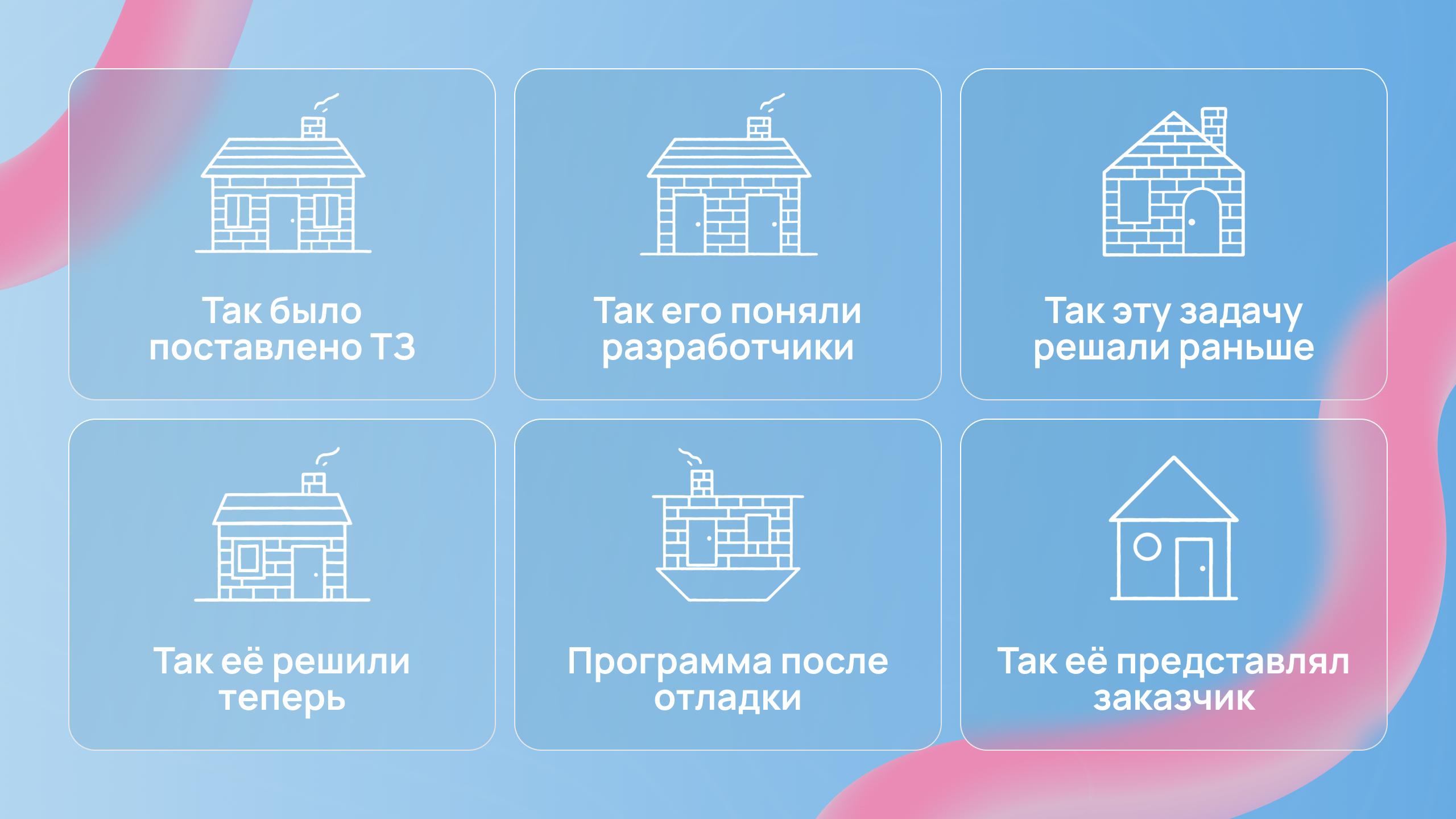 Так было поставлено ТЗ

Так его поняли разработчики

Так эту задачу решали раньше

Так её решили теперь

Программа после отладки

Так её представлял заказчик